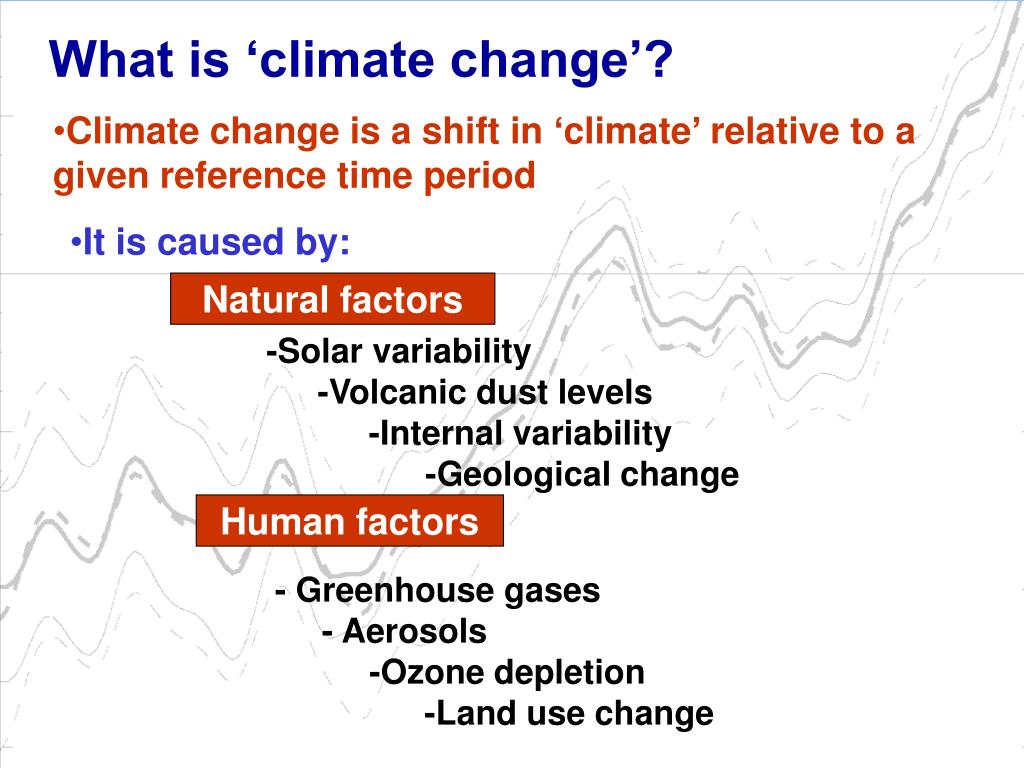 What is ‘climate change’?

•Climate change is a shift in ‘climate’ relative to a given reference time period

•It is caused by:

Natural factors

-Solar variability
-Volcanic dust levels
-Internal variability
-Geological change

Human factors

- Greenhouse gases
- Aerosols
-Ozone depletion
-Land use change